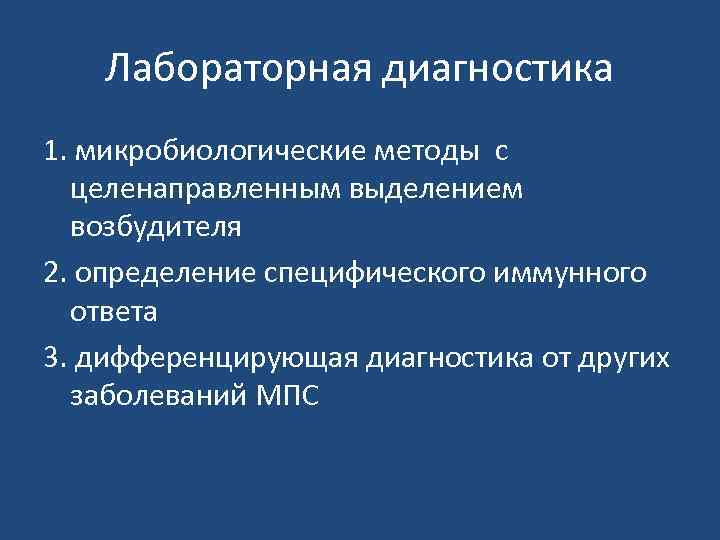 Лабораторная диагностика

1. микробиологические методы с целенаправленным выделением возбудителя

2. определение специфического иммунного ответа

3. дифференцирующая диагностика от других заболеваний МПС